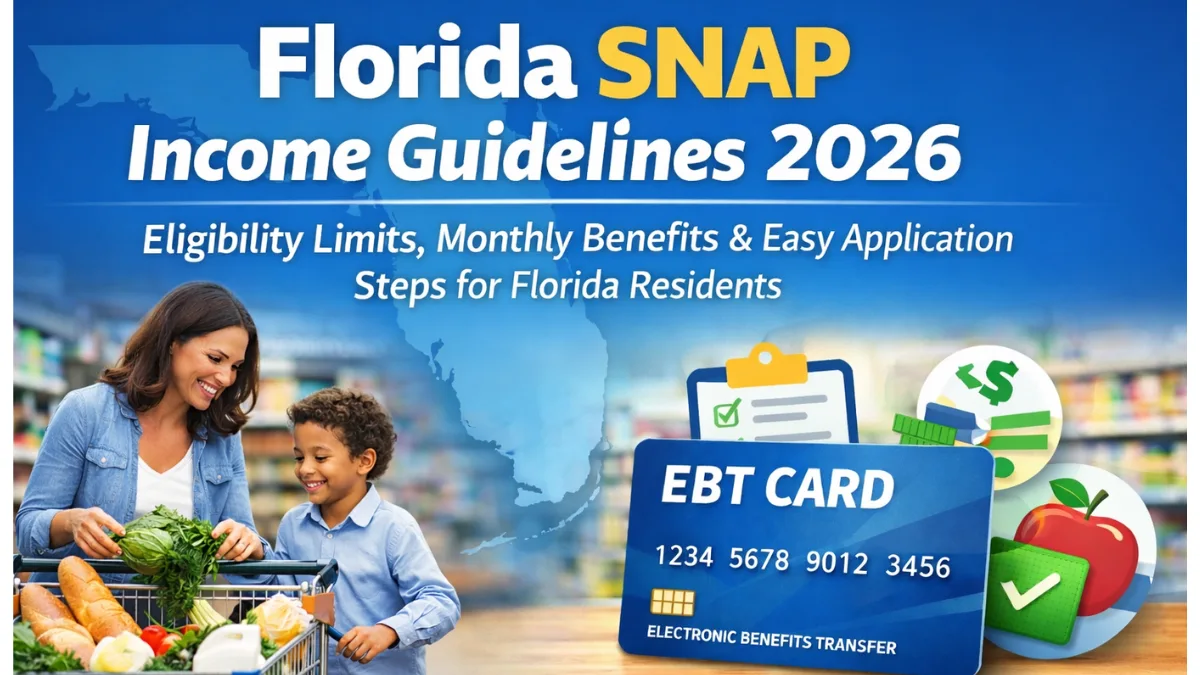 Florida SNAP
Income Guidelines 2026

Eligibility Limits, Monthly Benefits & Easy Application Steps for Florida Residents

$

EBT CARD

1234 5678 9012 3456

ELECTRONIC BENEFITS TRANSFER